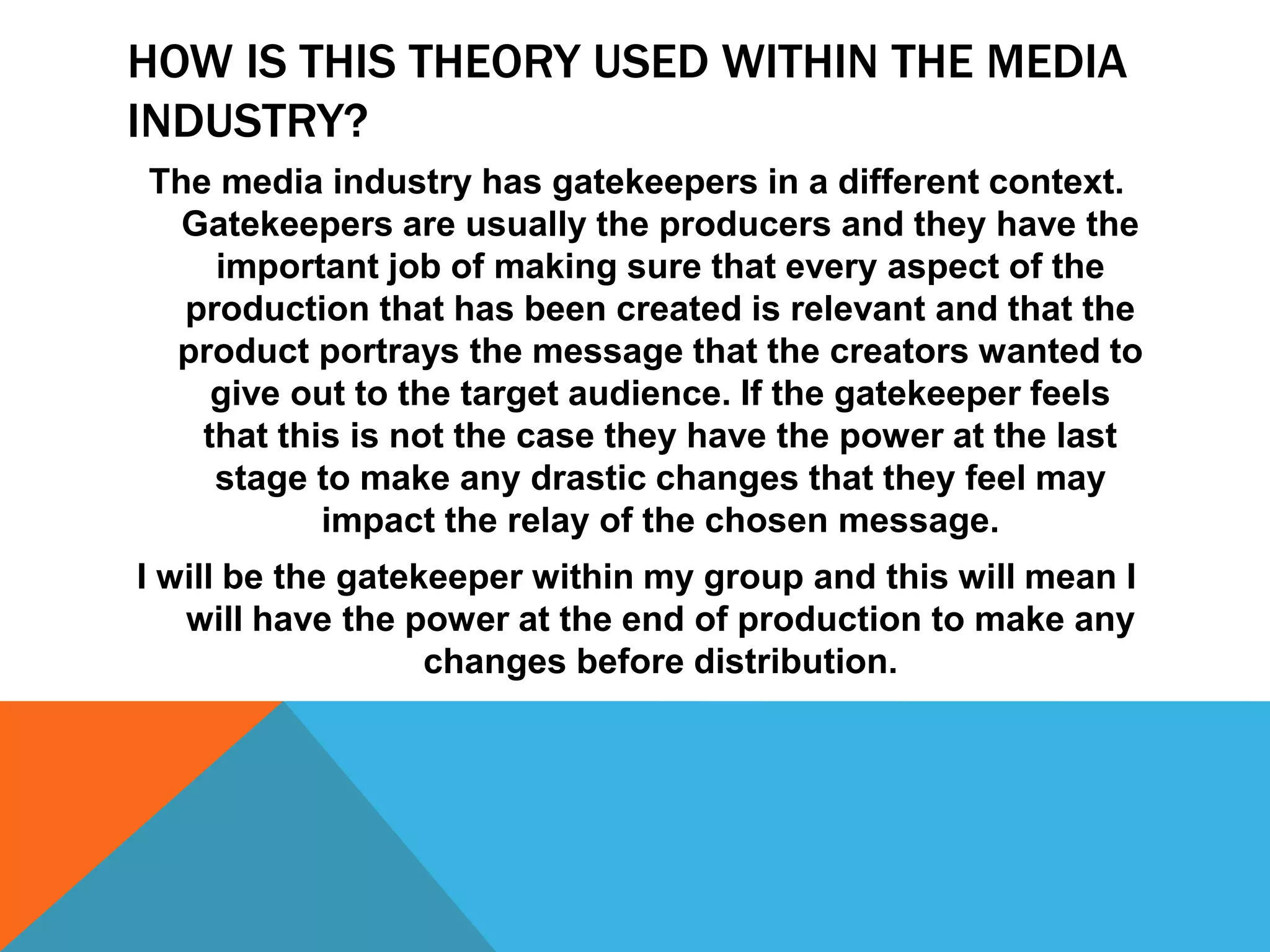 HOW IS THIS THEORY USED WITHIN THE MEDIA INDUSTRY?

The media industry has gatekeepers in a different context. Gatekeepers are usually the producers and they have the important job of making sure that every aspect of the production that has been created is relevant and that the product portrays the message that the creators wanted to give out to the target audience. If the gatekeeper feels that this is not the case they have the power at the last stage to make any drastic changes that they feel may impact the relay of the chosen message.

I will be the gatekeeper within my group and this will mean I will have the power at the end of production to make any changes before distribution.